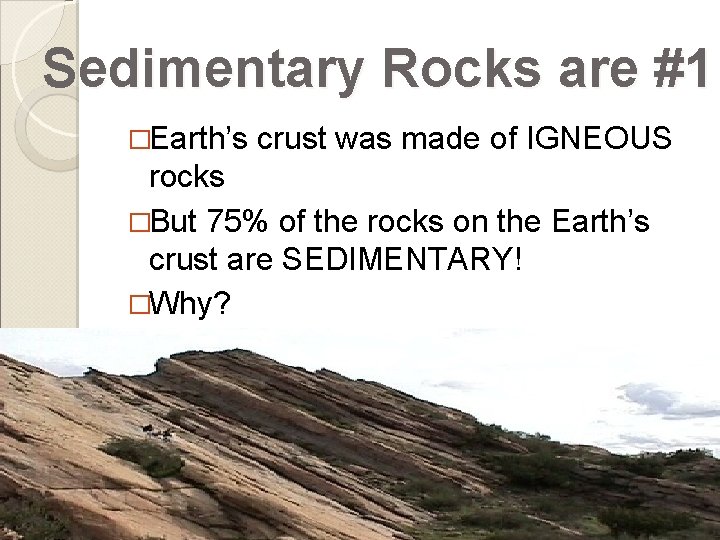 Sedimentary Rocks are #1

□Earth's crust was made of IGNEOUS rocks

□But 75% of the rocks on the Earth's crust are SEDIMENTARY!

□Why?